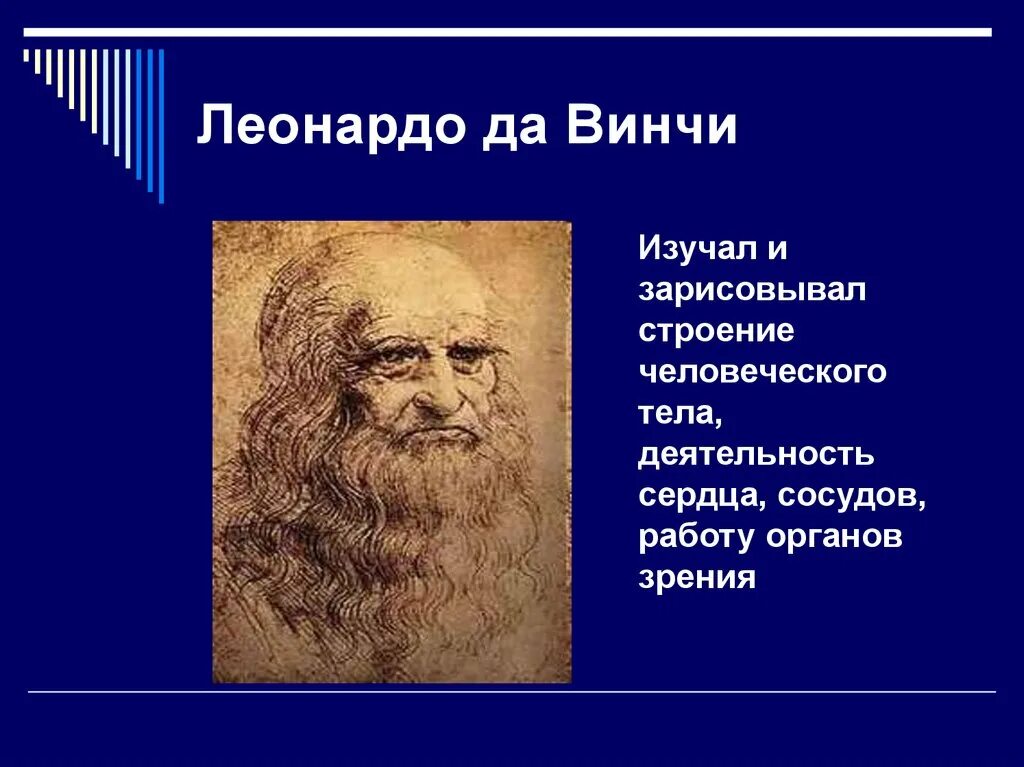 Леонардо да Винчи

Изучал и зарисовывал строение человеческого тела, деятельность сердца, сосудов, работу органов зрения